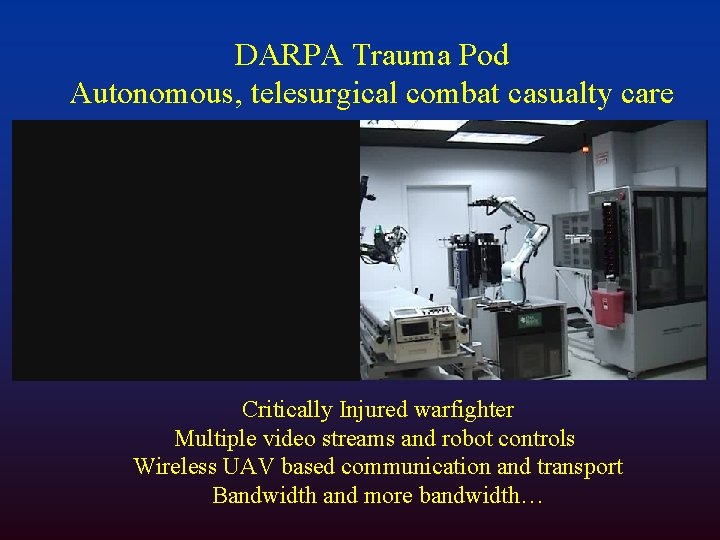 DARPA Trauma Pod
Autonomous, telesurgical combat casualty care

Critically Injured warfighter
Multiple video streams and robot controls
Wireless UAV based communication and transport
Bandwidth and more bandwidth…